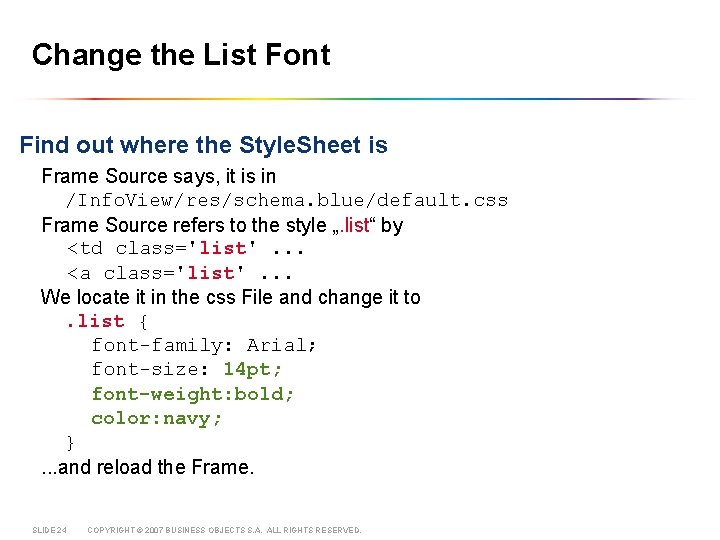 Change the List Font

Find out where the StyleSheet is

Frame Source says, it is in
/InfoView/res/schema.blue/default.css

Frame Source refers to the style „.list“ by
<td class='list' ...
<a class='list' ...

We locate it in the css File and change it to
.list {
font-family: Arial;
font-size: 14pt;
font-weight:bold;
color:navy;
}

...and reload the Frame.

SLIDE 24 COPYRIGHT © 2007 BUSINESS OBJECTS S.A. ALL RIGHTS RESERVED.